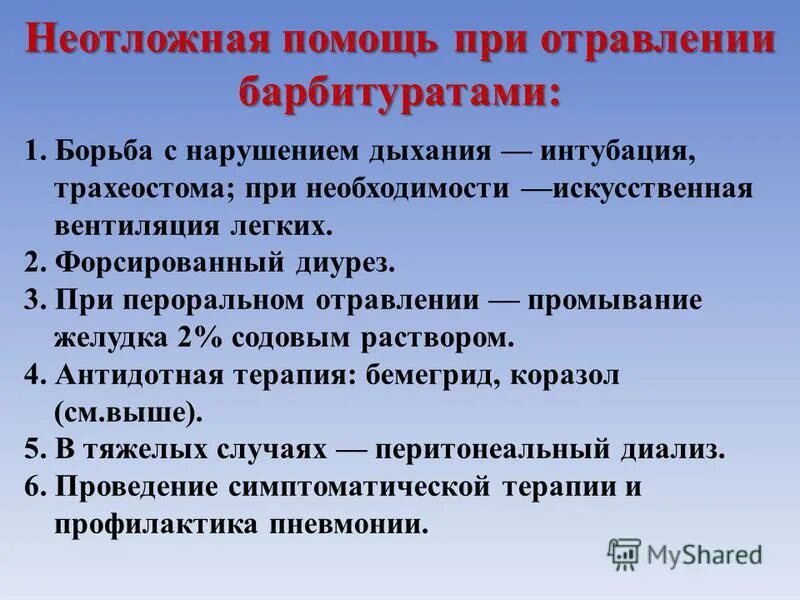 Неотложная помощь при отравлении барбитуратами:

1. Борьба с нарушением дыхания — интубация, трахеостома; при необходимости —искусственная вентиляция легких.
2. Форсированный диурез.
3. При пероральном отравлении — промывание желудка 2% содовым раствором.
4. Антидотная терапия: бемегрид, коразол (см.выше).
5. В тяжелых случаях — перитонеальный диализ.
6. Проведение симптоматической терапии и профилактика пневмонии.

MyShared